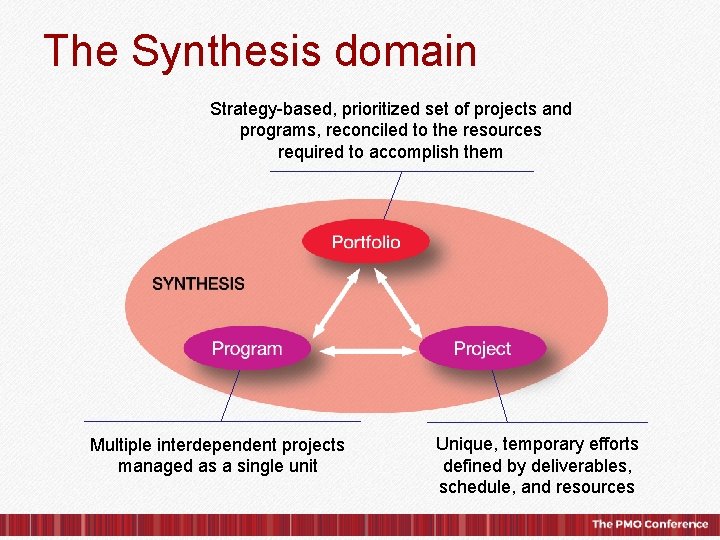 The Synthesis domain

Strategy-based, prioritized set of projects and programs, reconciled to the resources required to accomplish them

Portfolio

SYNTHESIS

Program

Project

Multiple interdependent projects managed as a single unit

Unique, temporary efforts defined by deliverables, schedule, and resources

The PMO Conference